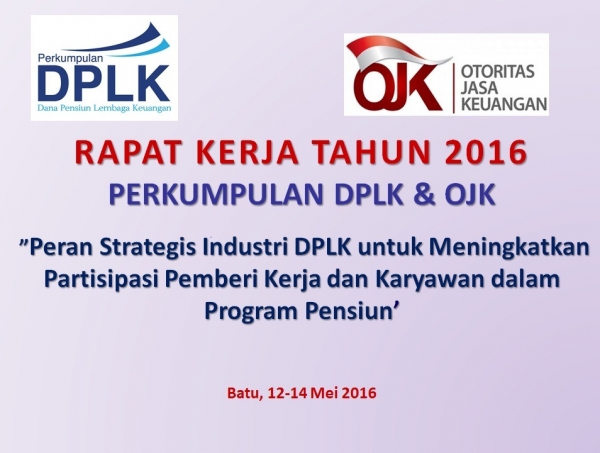 Perkumpulan
DPLK
Dana Pensiun Lembaga Keuangan

OJK
OTORITAS
JASA
KEUANGAN

RAPAT KERJA TAHUN 2016
PERKUMPULAN DPLK & OJK

"Peran Strategis Industri DPLK untuk Meningkatkan Partisipasi Pemberi Kerja dan Karyawan dalam Program Pensiun'

Batu, 12-14 Mei 2016